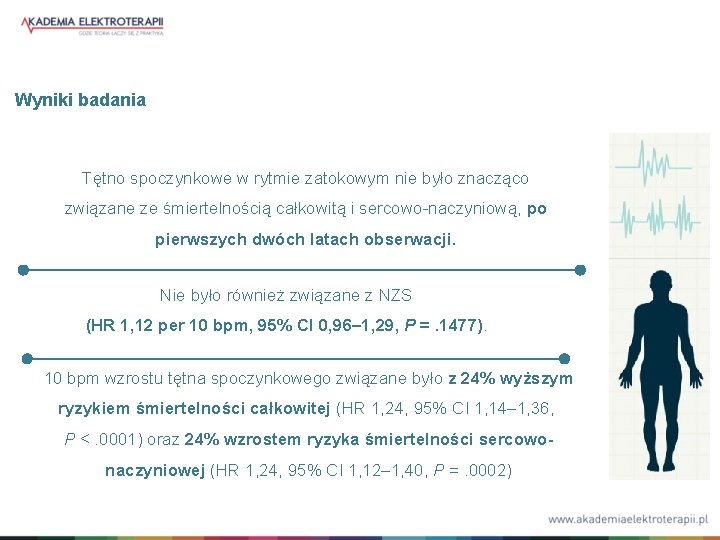 AKADEMIA ELEKTROTERAPII
GDZIE TEORIA ŁĄCZY SIĘ Z PRAKTYKĄ

Wyniki badania

Tętno spoczynkowe w rytmie zatokowym nie było znacząco związane ze śmiertelnością całkowitą i sercowo-naczyniową, po pierwszych dwóch latach obserwacji.

Nie było również związane z NZS (HR 1,12 per 10 bpm, 95% CI 0,96–1,29, P = .1477).

10 bpm wzrostu tętna spoczynkowego związane było z 24% wyższym ryzykiem śmiertelności całkowitej (HR 1,24, 95% CI 1,14–1,36, P < .0001) oraz 24% wzrostem ryzyka śmiertelności sercowo-naczyniowej (HR 1,24, 95% CI 1,12–1,40, P = .0002)

www.akademiaelektroterapii.pl